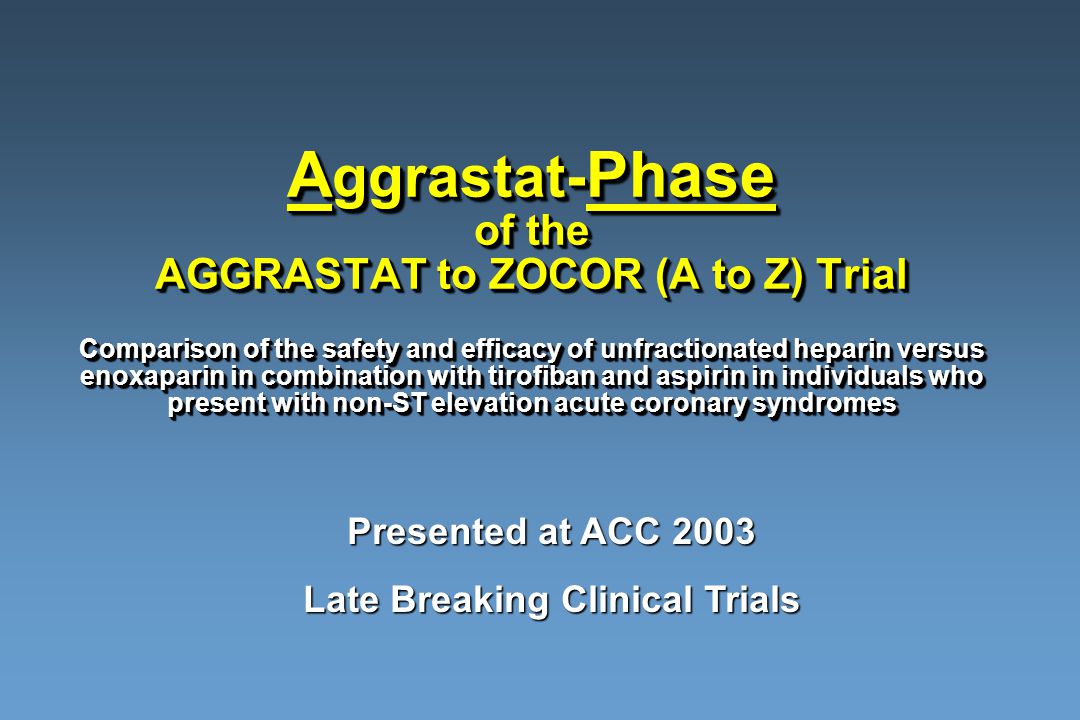 Aggrastat-Phase
of the
AGGRASTAT to ZOCOR (A to Z) Trial

Comparison of the safety and efficacy of unfractionated heparin versus enoxaparin in combination with tirofiban and aspirin in individuals who present with non-ST elevation acute coronary syndromes

Presented at ACC 2003

Late Breaking Clinical Trials